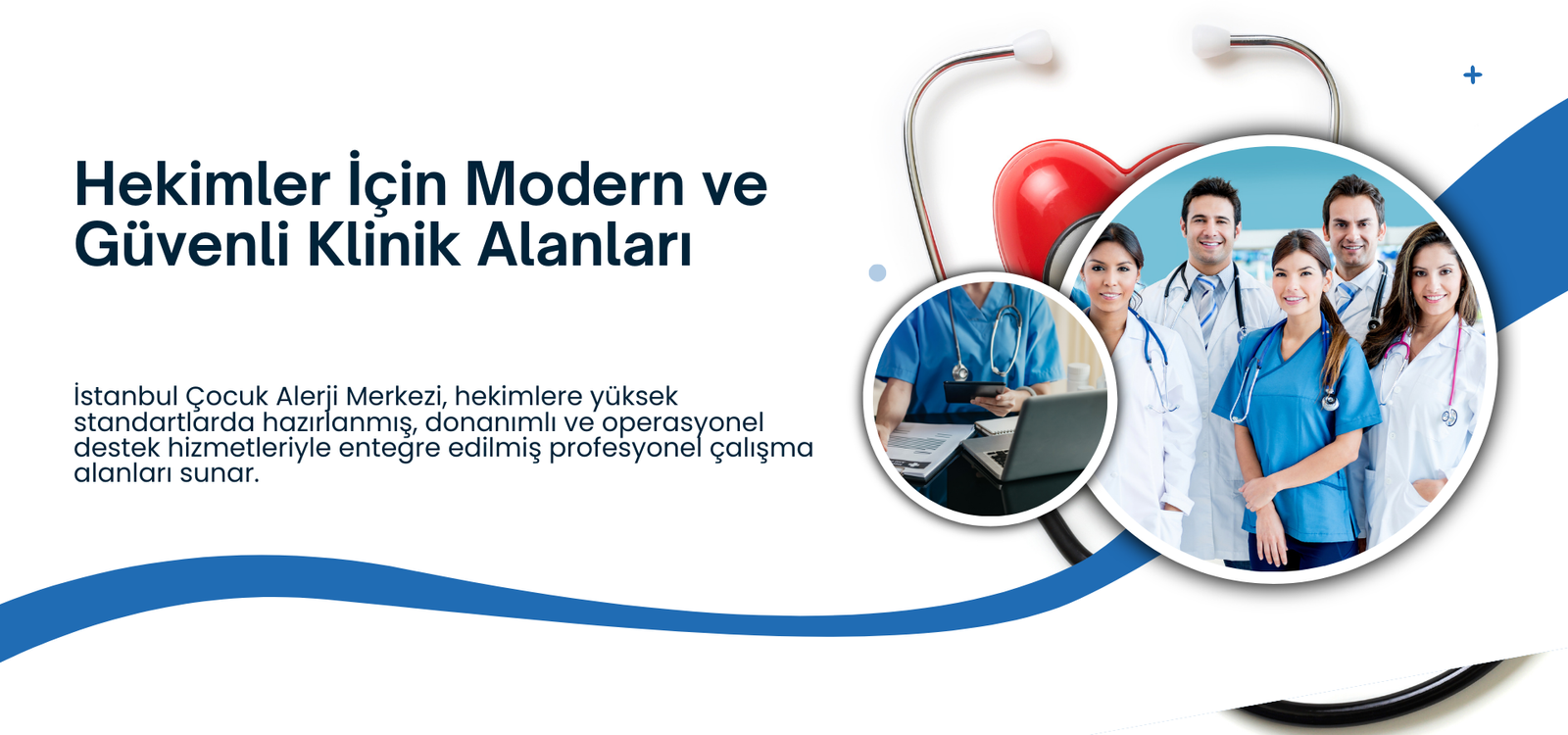 Hekimler İçin Modern ve Güvenli Klinik Alanları

İstanbul Çocuk Alerji Merkezi, hekimlere yüksek standartlarda hazırlanmış, donanımlı ve operasyonel destek hizmetleriyle entegre edilmiş profesyonel çalışma alanları sunar.